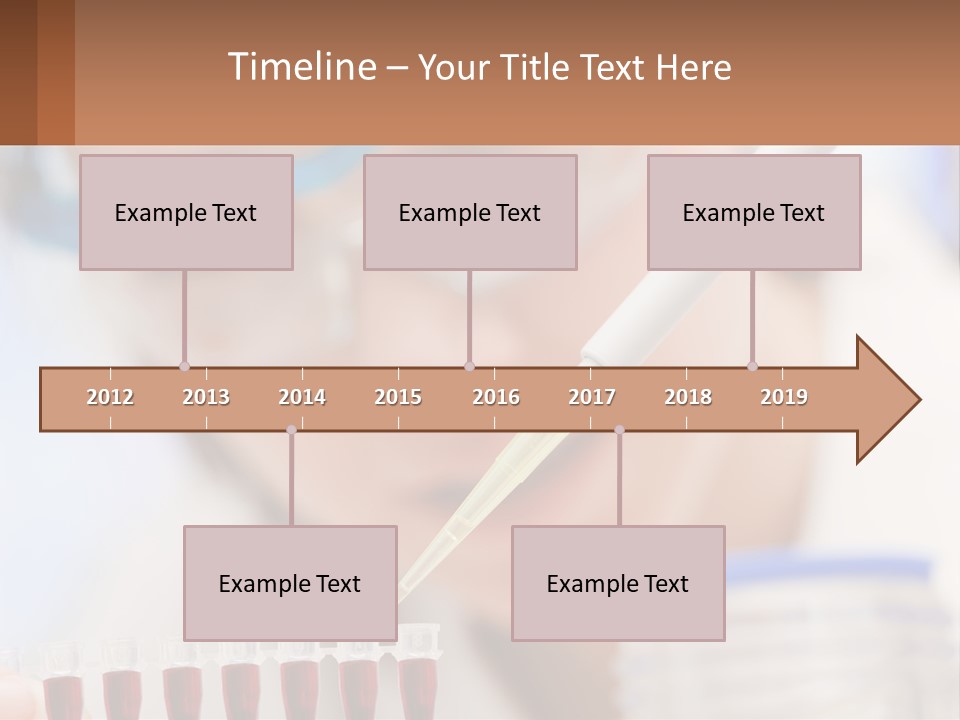 Timeline – Your Title Text Here

Example Text

Example Text

Example Text

2012 2013 2014 2015 2016 2017 2018 2019

Example Text

Example Text